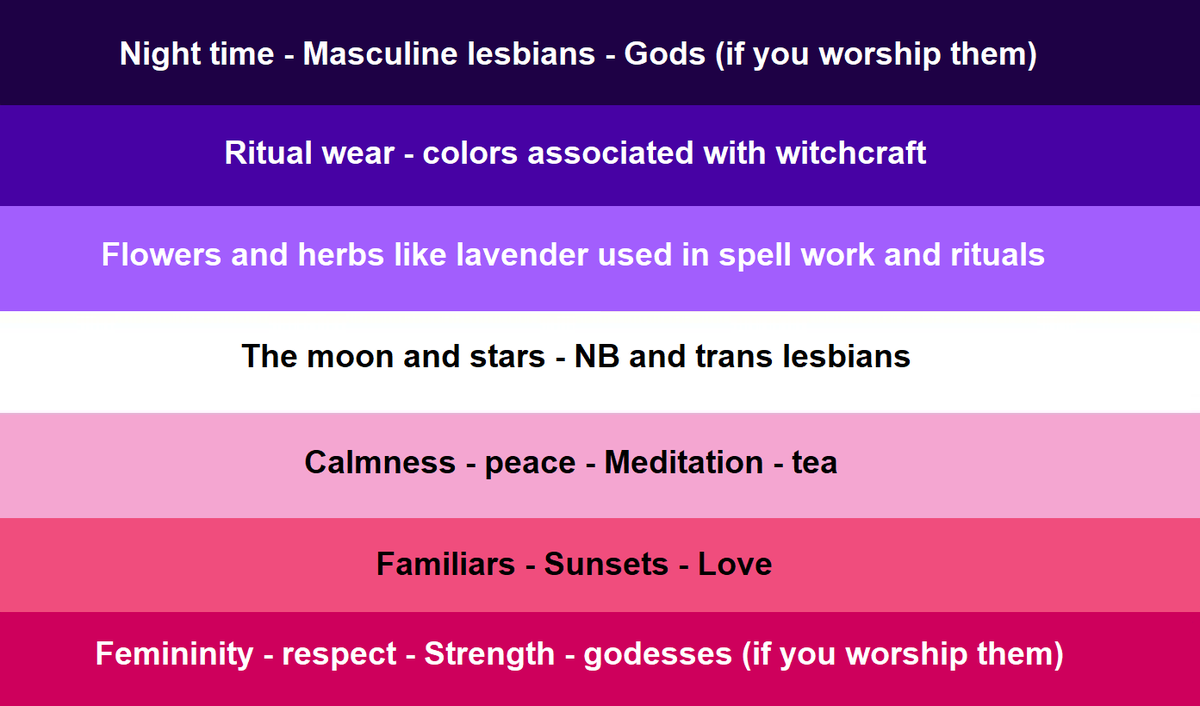 Night time - Masculine lesbians - Gods (if you worship them)

Ritual wear - colors associated with witchcraft

Flowers and herbs like lavender used in spell work and rituals

The moon and stars - NB and trans lesbians

Calmness - peace - Meditation - tea

Familiars - Sunsets - Love

Femininity - respect - Strength - godesses (if you worship them)